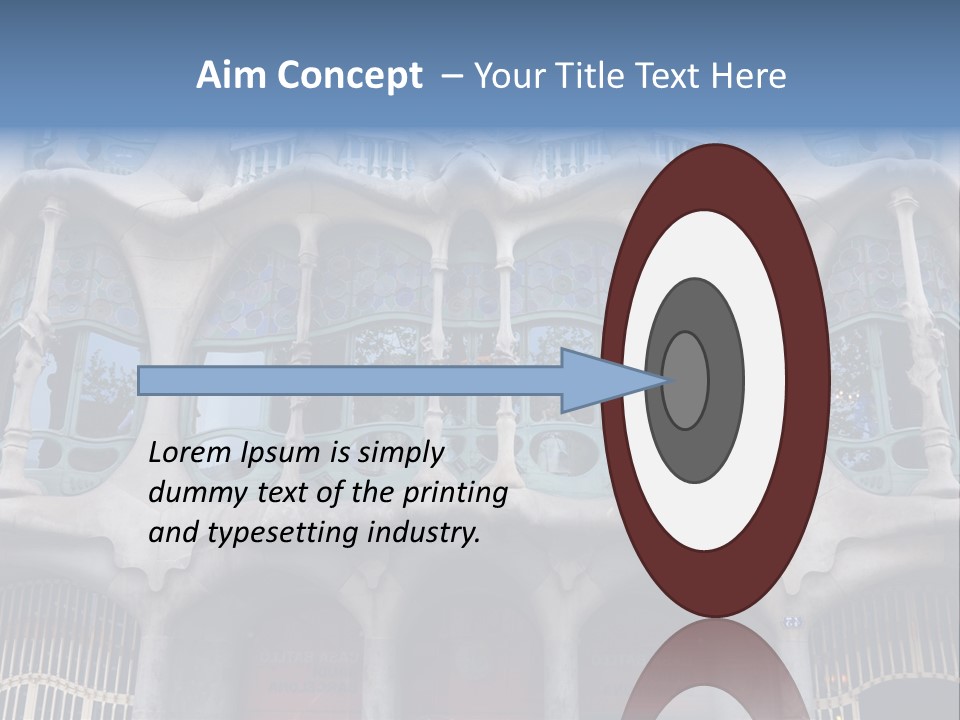 Aim Concept – Your Title Text Here

Lorem Ipsum is simply dummy text of the printing and typesetting industry.